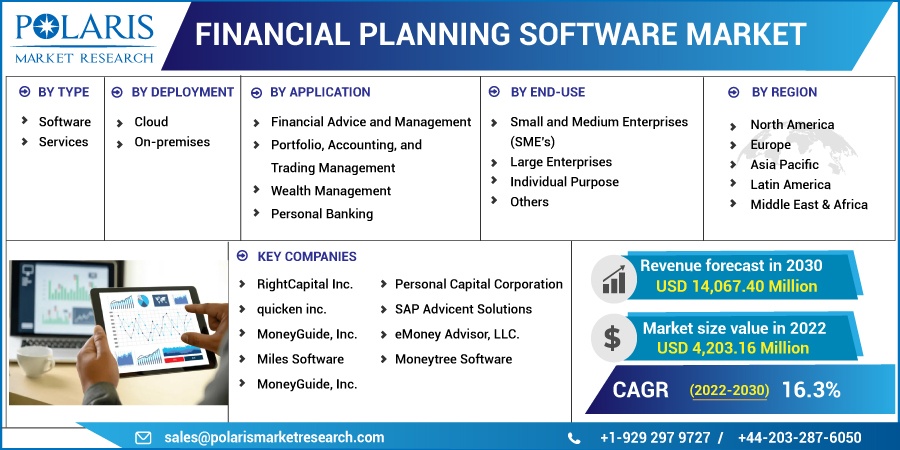 POLARIS
MARKET RESEARCH

FINANCIAL PLANNING SOFTWARE MARKET

BY TYPE
Software
Services

BY DEPLOYMENT
Cloud
On-premises

BY APPLICATION
Financial Advice and Management
Portfolio, Accounting, and Trading Management
Wealth Management
Personal Banking

BY END-USE
Small and Medium Enterprises (SME's)
Large Enterprises
Individual Purpose
Others

BY REGION
North America
Europe
Asia Pacific
Latin America
Middle East & Africa

KEY COMPANIES
RightCapital Inc.
quicken inc.
MoneyGuide, Inc.
Miles Software
MoneyGuide, Inc.
Personal Capital Corporation
SAP Advicent Solutions
eMoney Advisor, LLC.
Moneytree Software

Revenue forecast in 2030
USD 14,067.40 Million

Market size value in 2022
USD 4,203.16 Million

CAGR (2022-2030) 16.3%

sales@polarismarketresearch.com
+1-929 297 9727 / +44-203-287-6050